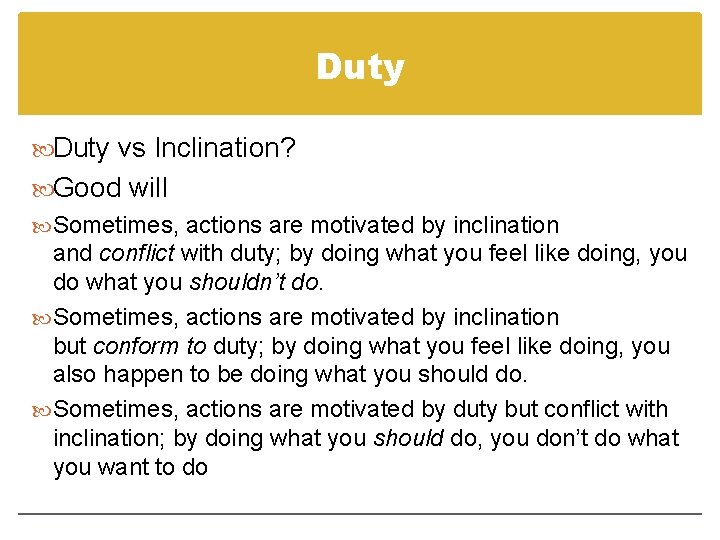 Duty

Duty vs Inclination?

Good will

Sometimes, actions are motivated by inclination and conflict with duty; by doing what you feel like doing, you do what you shouldn't do.

Sometimes, actions are motivated by inclination but conform to duty; by doing what you feel like doing, you also happen to be doing what you should do.

Sometimes, actions are motivated by duty but conflict with inclination; by doing what you should do, you don't do what you want to do